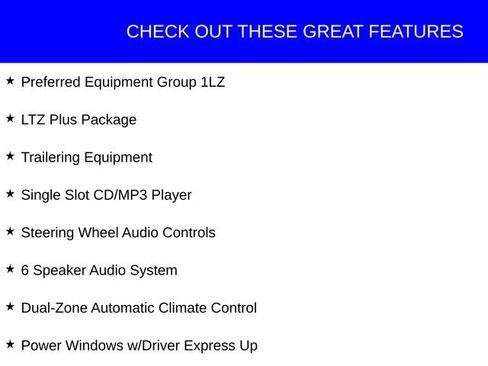 CHECK OUT THESE GREAT FEATURES

★ Preferred Equipment Group 1LZ

★ LTZ Plus Package

★ Trailering Equipment

★ Single Slot CD/MP3 Player

★ Steering Wheel Audio Controls

★ 6 Speaker Audio System

★ Dual-Zone Automatic Climate Control

★ Power Windows w/Driver Express Up